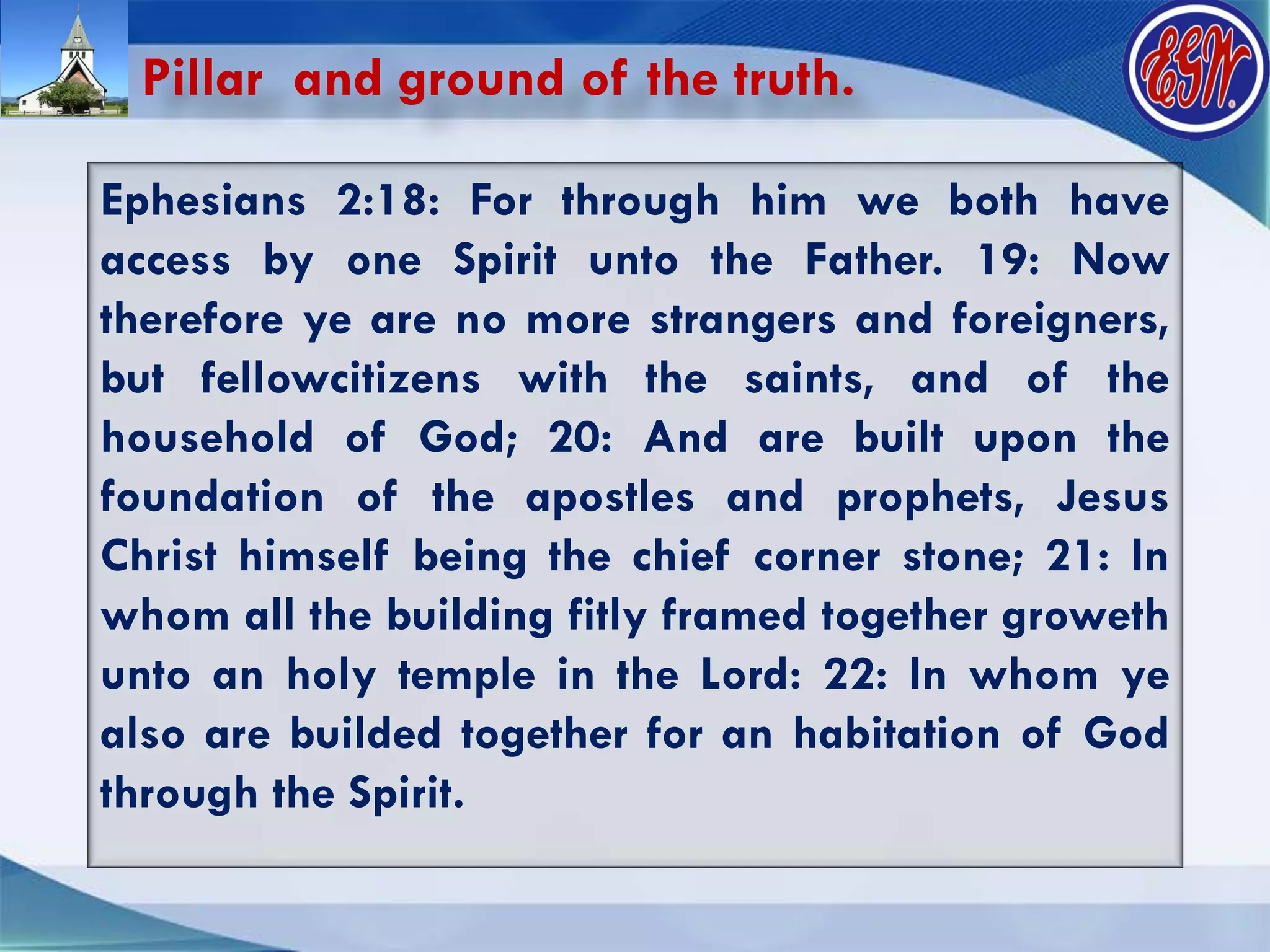 Pillar and ground of the truth.

EGW

Ephesians 2:18: For through him we both have access by one Spirit unto the Father. 19: Now therefore ye are no more strangers and foreigners, but fellowcitizens with the saints, and of the household of God; 20: And are built upon the foundation of the apostles and prophets, Jesus Christ himself being the chief corner stone; 21: In whom all the building fitly framed together groweth unto an holy temple in the Lord: 22: In whom ye also are builded together for an habitation of God through the Spirit.